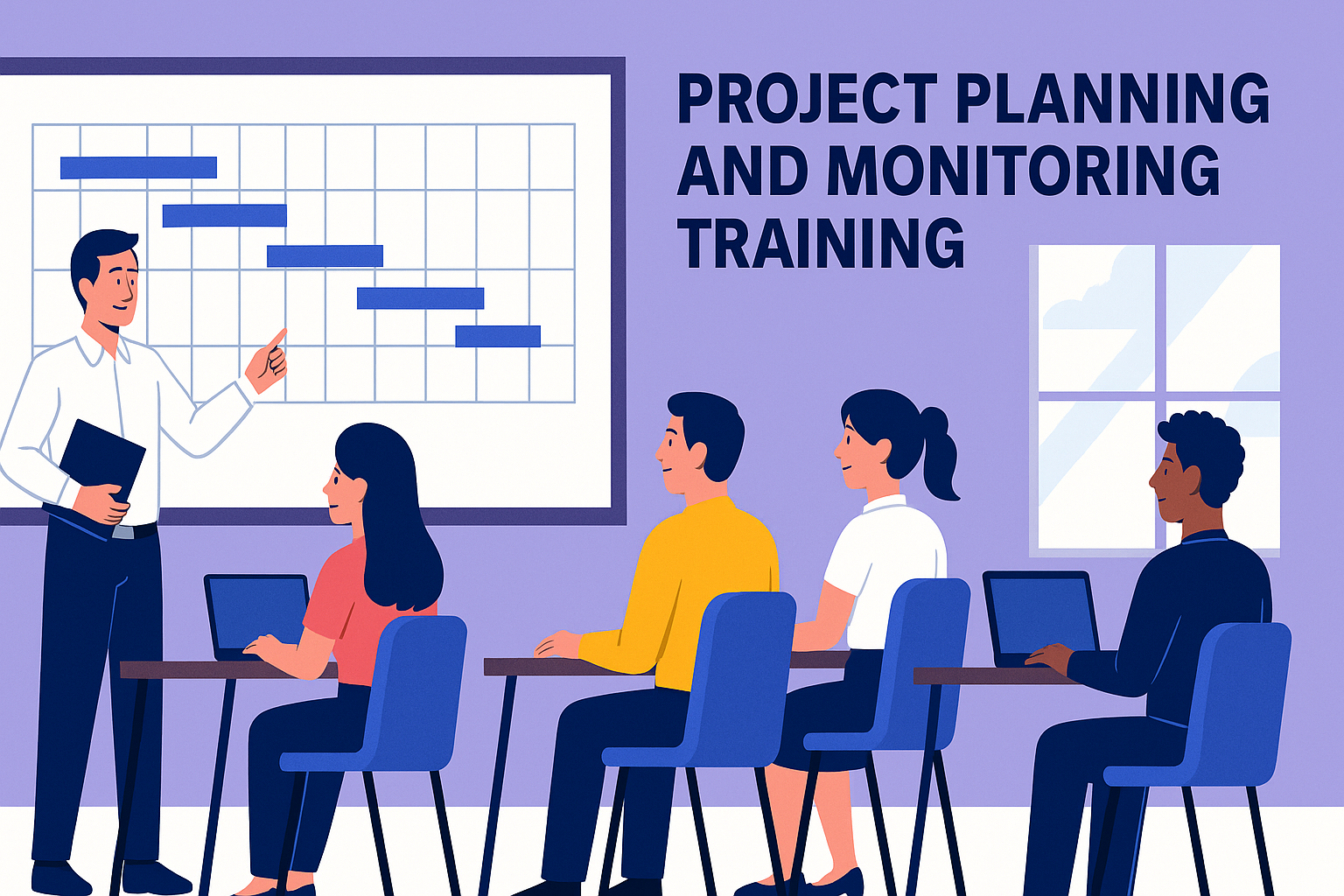 PROJECT PLANNING AND MONITORING TRAINING